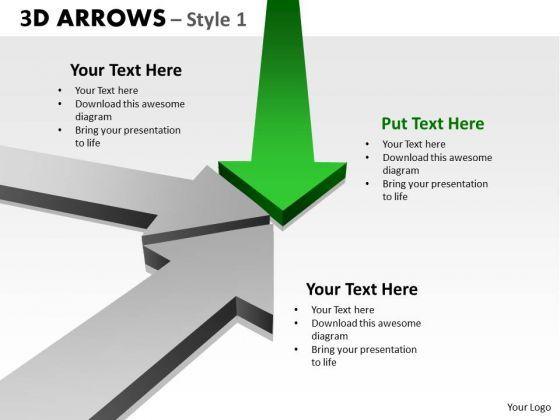 3D ARROWS – Style 1

Your Text Here
• Your Text here
• Download this awesome diagram
• Bring your presentation to life

Put Text Here
• Your Text here
• Download this awesome diagram
• Bring your presentation to life

Your Text Here
• Your Text here
• Download this awesome diagram
• Bring your presentation to life

Your Logo